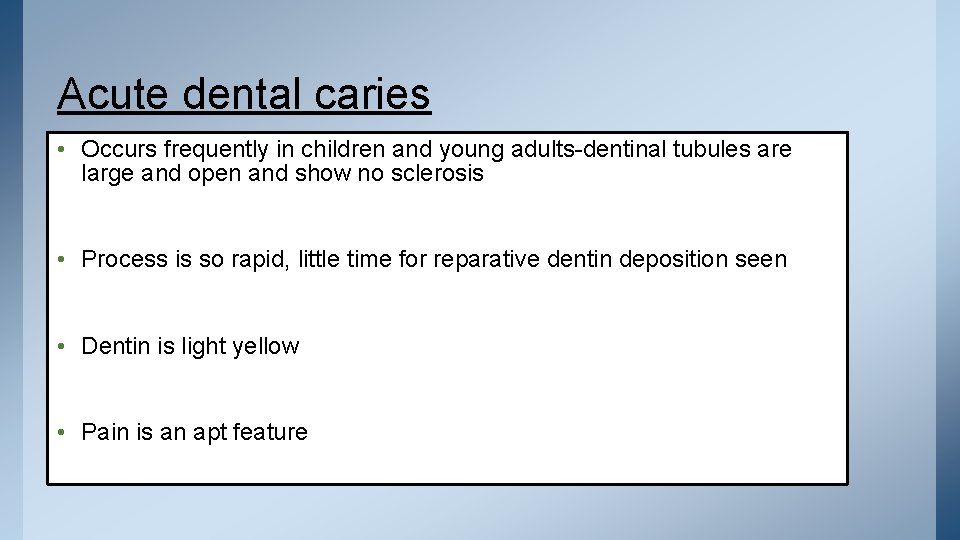 Acute dental caries

• Occurs frequently in children and young adults-dentinal tubules are large and open and show no sclerosis

• Process is so rapid, little time for reparative dentin deposition seen

• Dentin is light yellow

• Pain is an apt feature